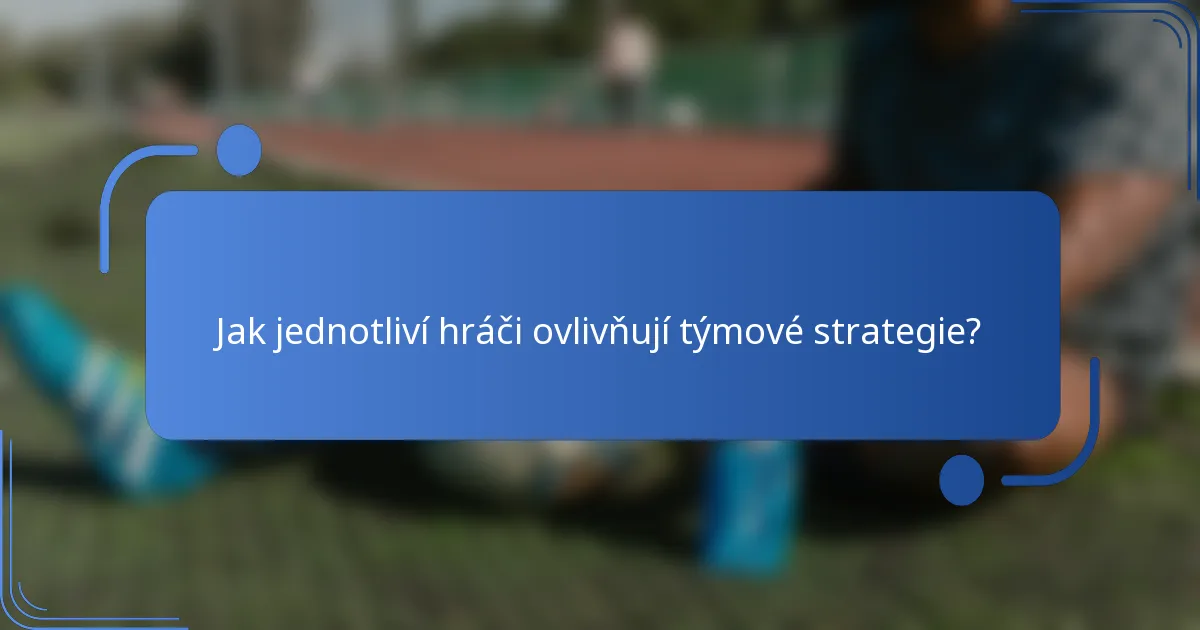 Jak jednotliví hráči ovlivňují týmové strategie?